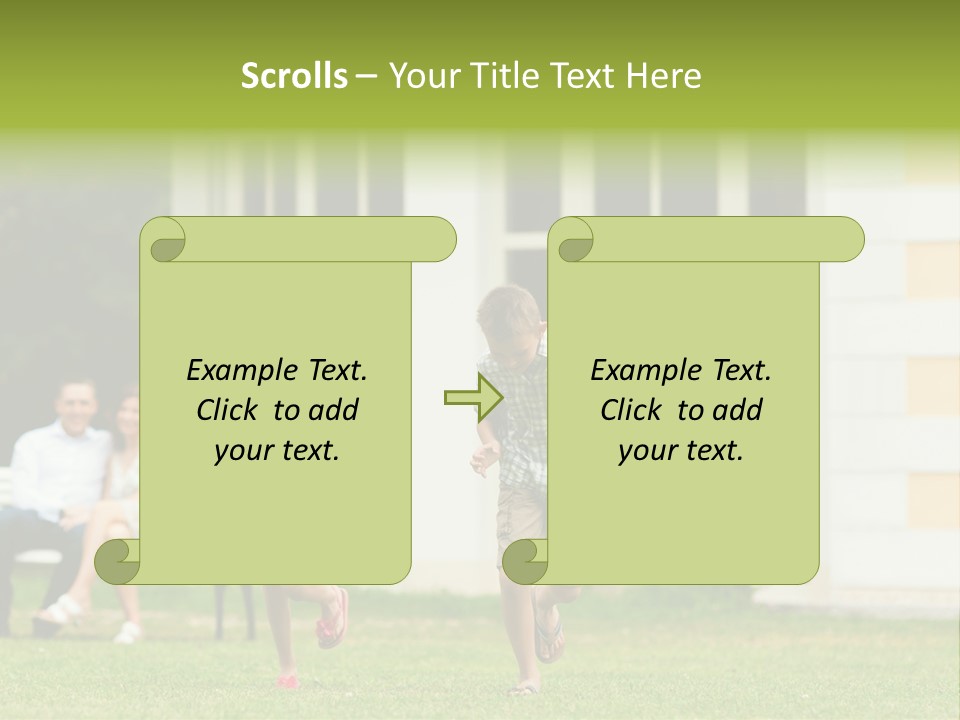 Scrolls – Your Title Text Here

Example Text. Click to add your text.

Example Text. Click to add your text.